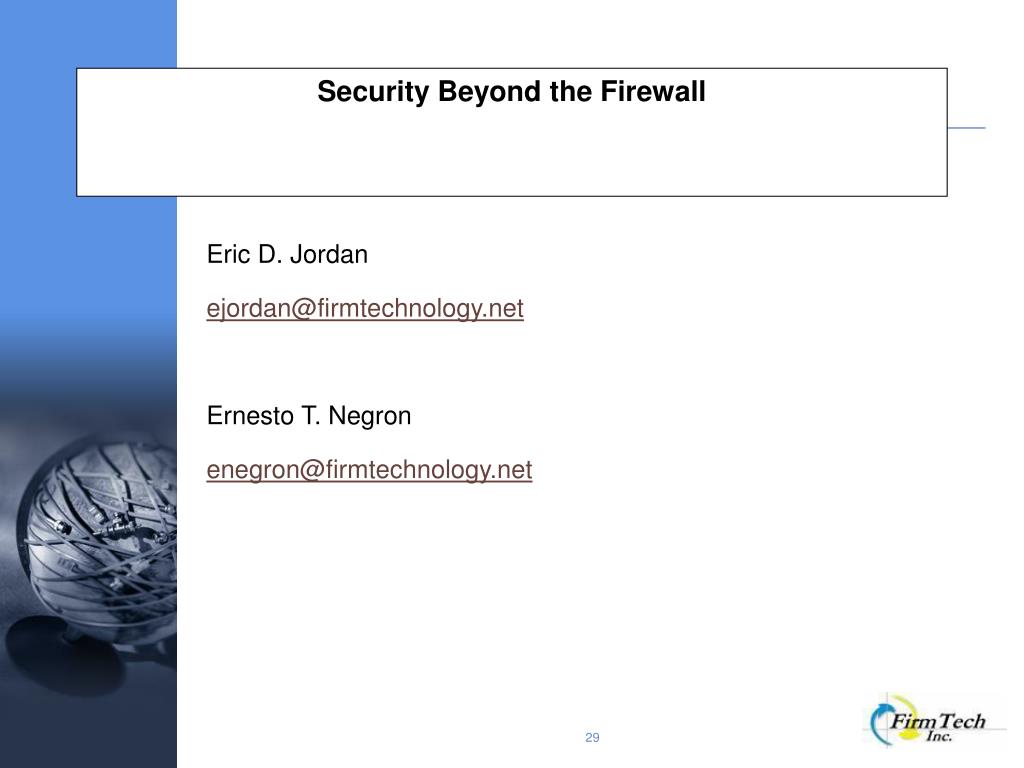 Security Beyond the Firewall

Eric D. Jordan

ejordan@firmtechnology.net

Ernesto T. Negron

enegron@firmtechnology.net

29

FirmTech Inc.